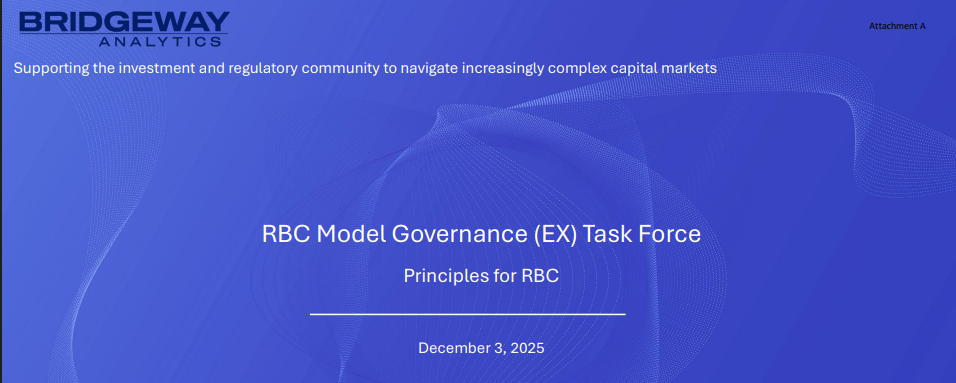 BRIDGEWAY
ANALYTICS

Attachment A

Supporting the investment and regulatory community to navigate increasingly complex capital markets

RBC Model Governance (EX) Task Force

Principles for RBC

December 3, 2025